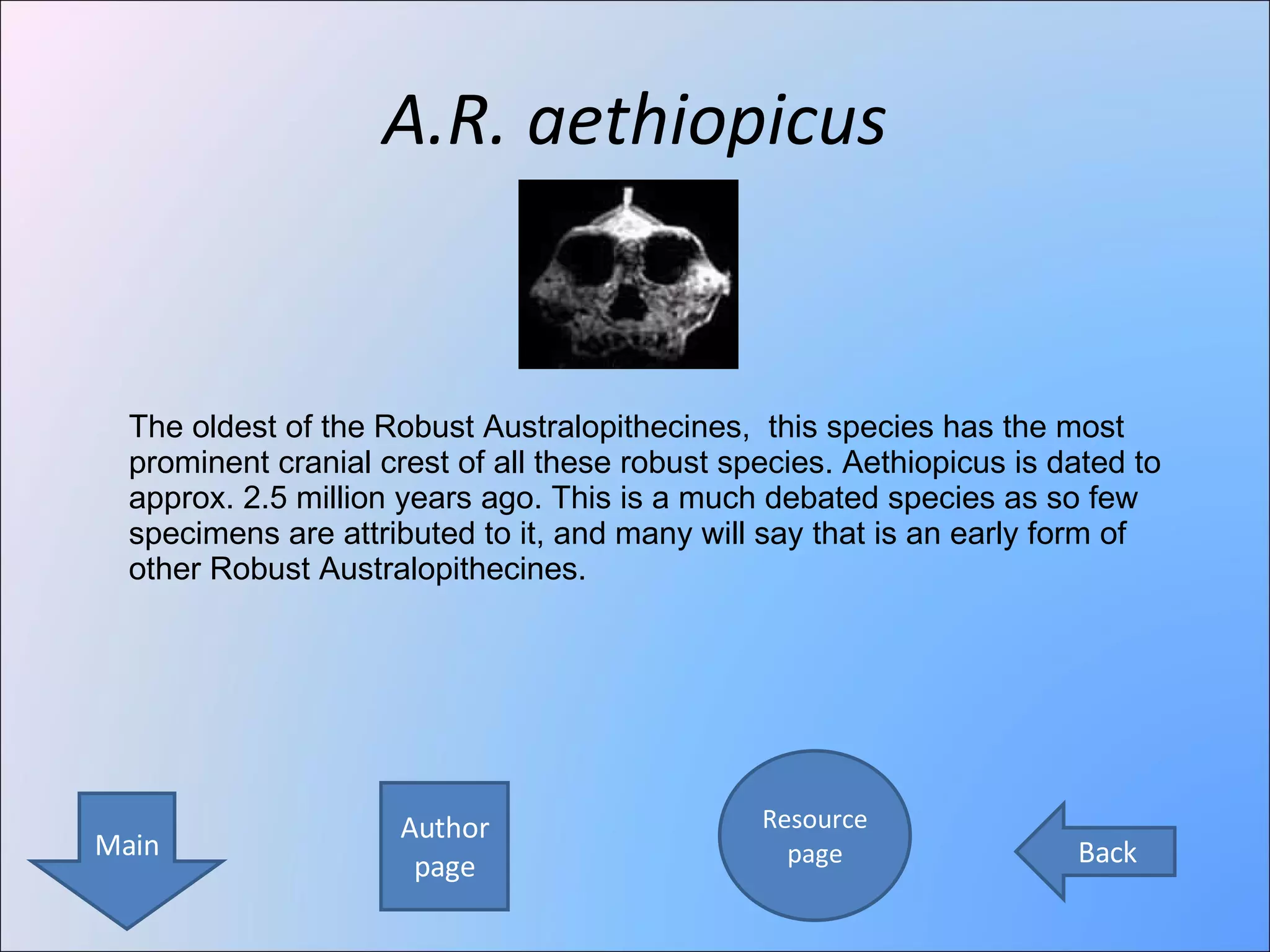 A.R. aethiopicus

The oldest of the Robust Australopithecines, this species has the most prominent cranial crest of all these robust species. Aethiopicus is dated to approx. 2.5 million years ago. This is a much debated species as so few specimens are attributed to it, and many will say that is an early form of other Robust Australopithecines.

Main

Author page

Resource page

Back